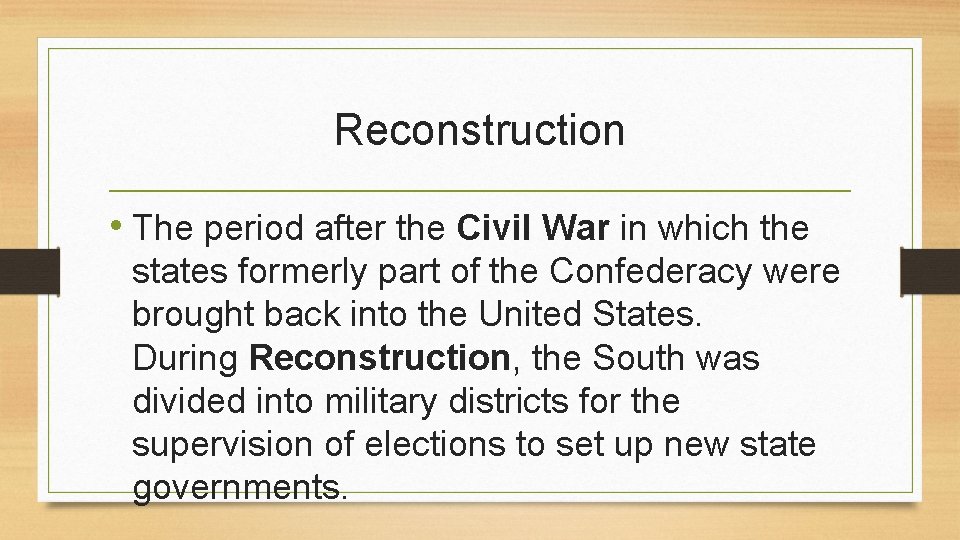 Reconstruction

• The period after the Civil War in which the states formerly part of the Confederacy were brought back into the United States. During Reconstruction, the South was divided into military districts for the supervision of elections to set up new state governments.